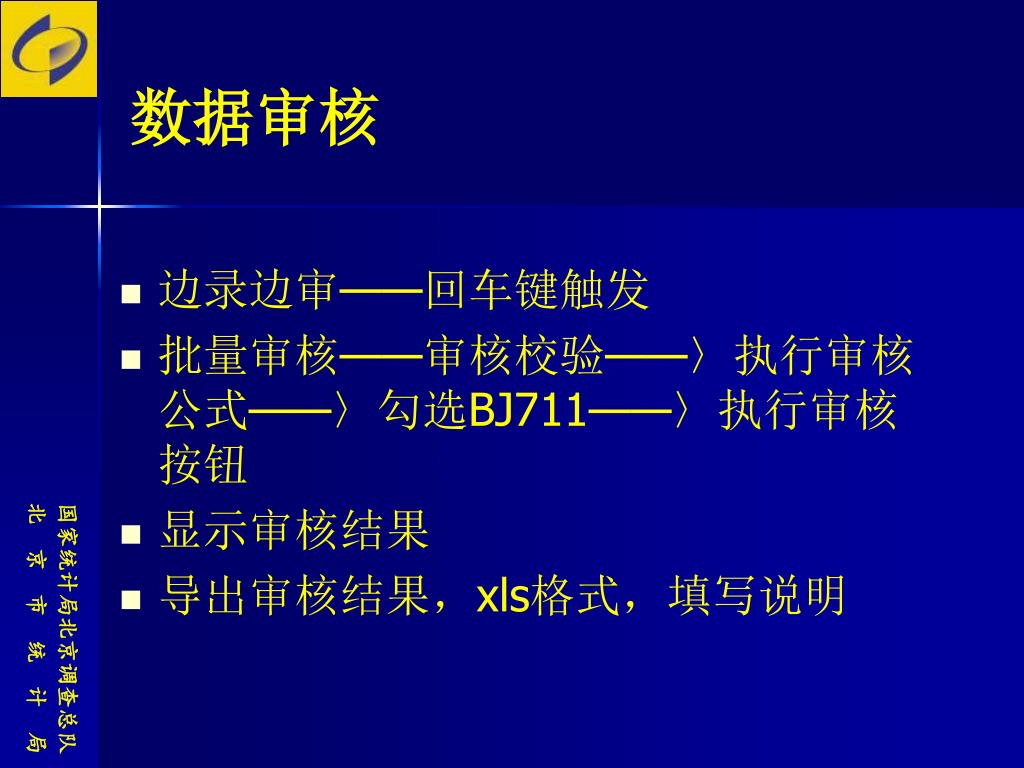 数据审核

- 边录边审——回车键触发
- 批量审核——审核校验——〉执行审核公式——〉勾选BJ711——〉执行审核按钮
- 显示审核结果
- 导出审核结果，xls格式，填写说明

国家统计局北京调查总队
北京市统计局